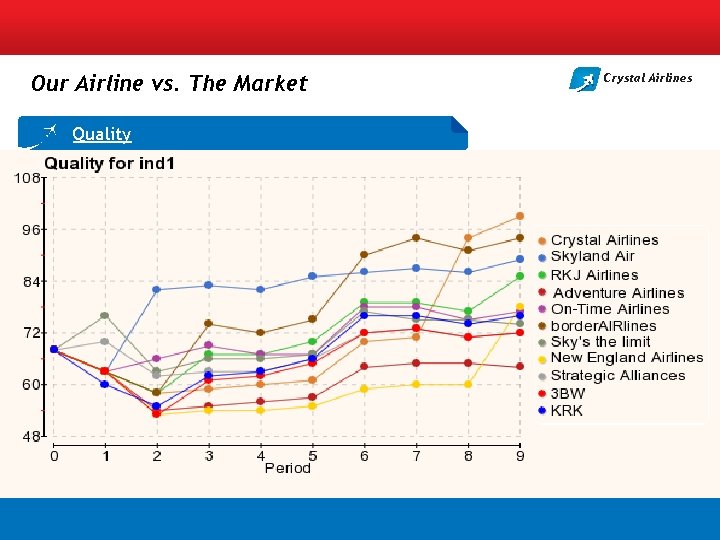 Our Airline vs. The Market

Crystal Airlines

Quality

Quality for ind1

108
96
84
72
60
48

0 1 2 3 4 5 6 7 8 9
Period

Crystal Airlines
Skyland Air
RKJ Airlines
Adventure Airlines
On-Time Airlines
borderAIRlines
Sky's the limit
New England Airlines
Strategic Alliances
3BW
KRK